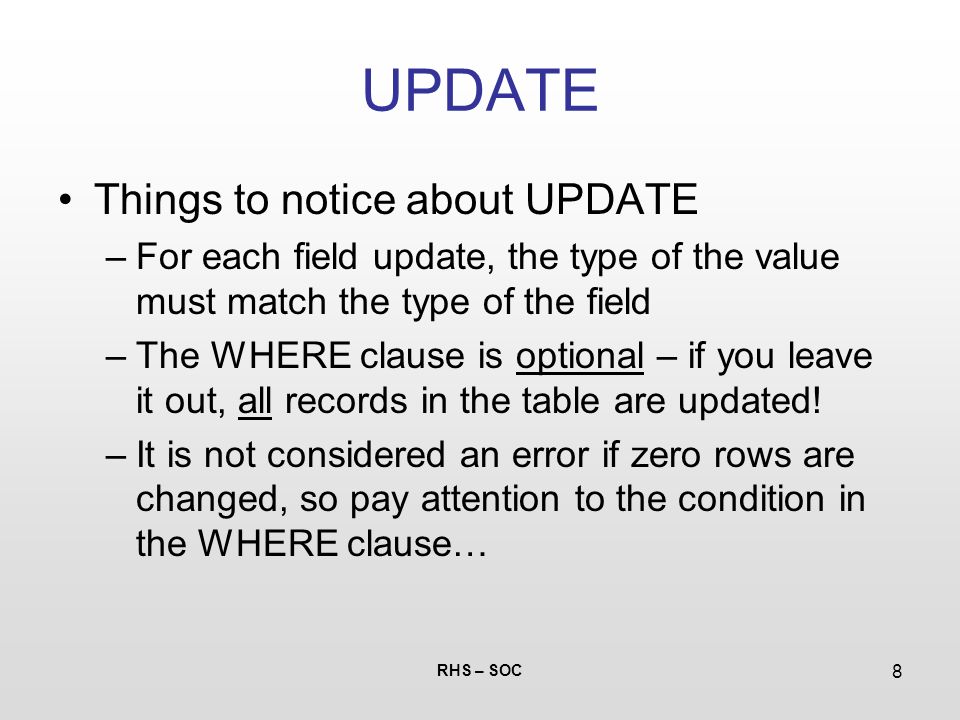 UPDATE

• Things to notice about UPDATE

– For each field update, the type of the value must match the type of the field

– The WHERE clause is optional – if you leave it out, all records in the table are updated!

– It is not considered an error if zero rows are changed, so pay attention to the condition in the WHERE clause…

RHS – SOC

8